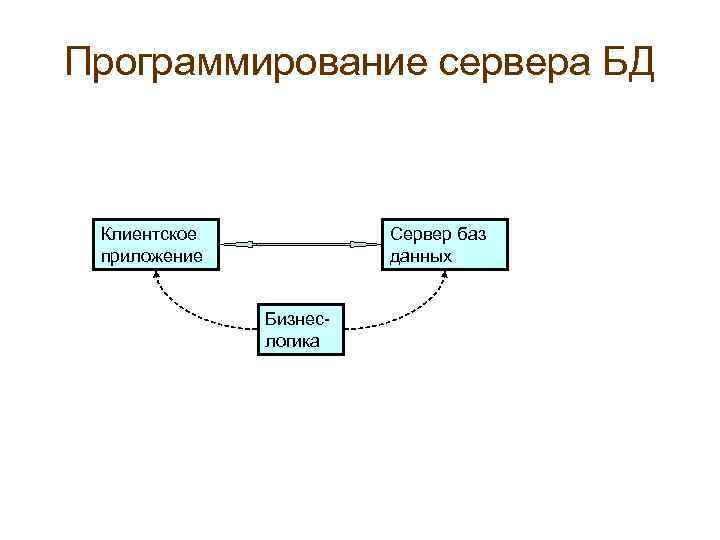 Программирование сервера БД

Клиентское приложение

Сервер баз данных

Бизнес-логика